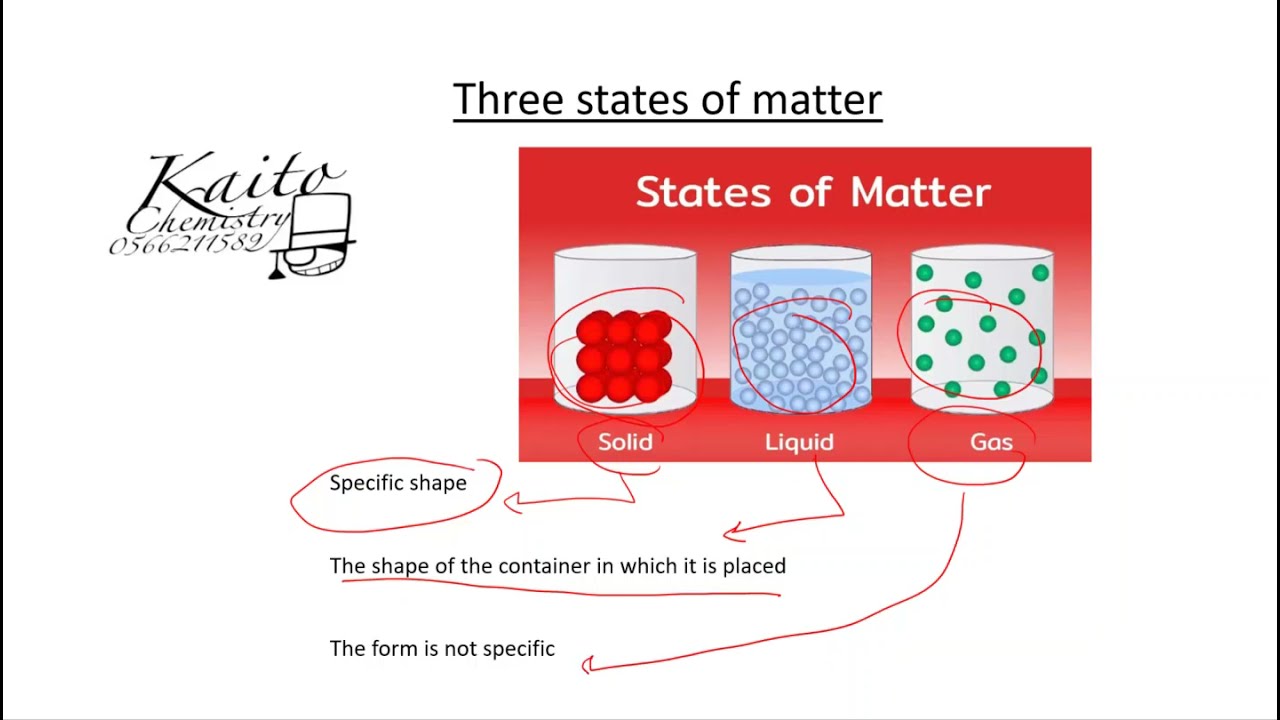 Three states of matter

Kaito
Chemistry
0566211589

States of Matter

Solid

Liquid

Gas

Specific shape

The shape of the container in which it is placed

The form is not specific